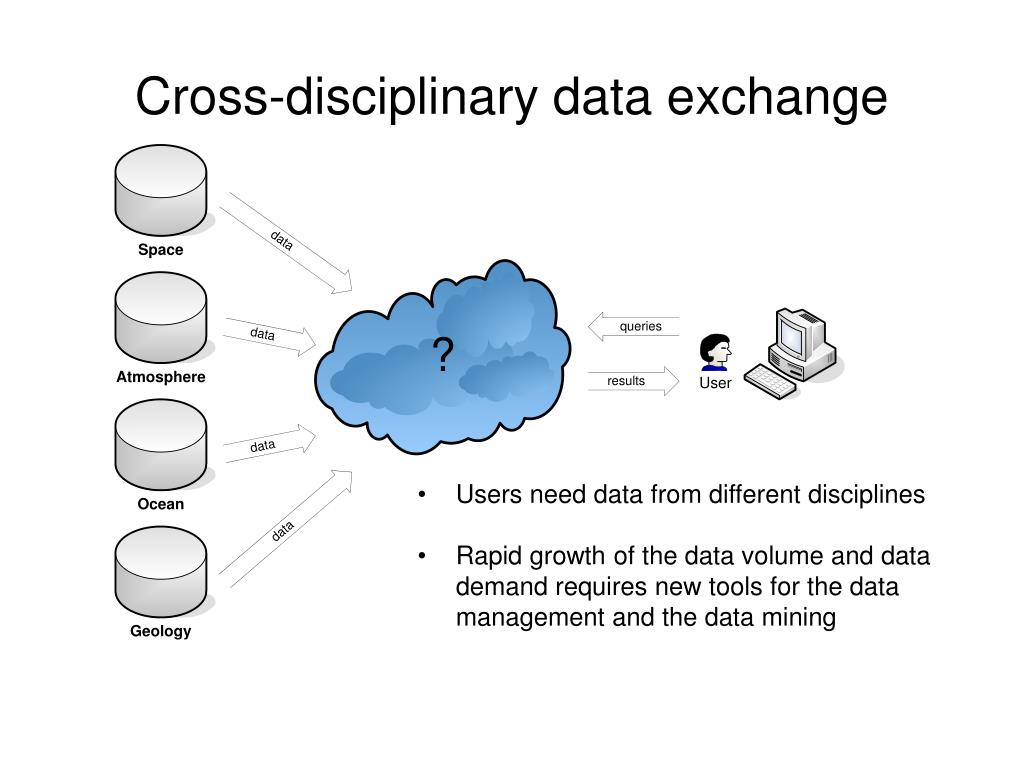 Cross-disciplinary data exchange

Space

data

Atmosphere

data

Ocean

data

Geology

data

?

queries

results

User

• Users need data from different disciplines

• Rapid growth of the data volume and data demand requires new tools for the data management and the data mining